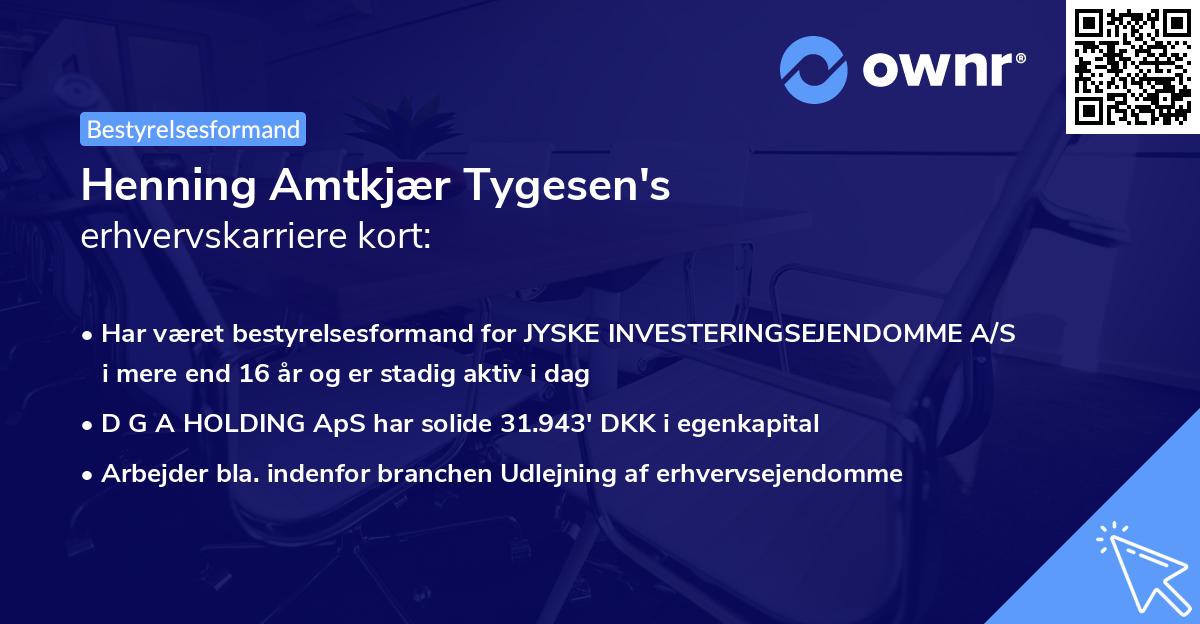 ownr®

Bestyrelsesformand

Henning Amtkjær Tygesen's
erhvervskarriere kort:

• Har været bestyrelsesformand for JYSKE INVESTERINGSEJENDOMME A/S i mere end 16 år og er stadig aktiv i dag
• D G A HOLDING ApS har solide 31.943' DKK i egenkapital
• Arbejder bla. indenfor branchen Udlejning af erhvervsejendomme